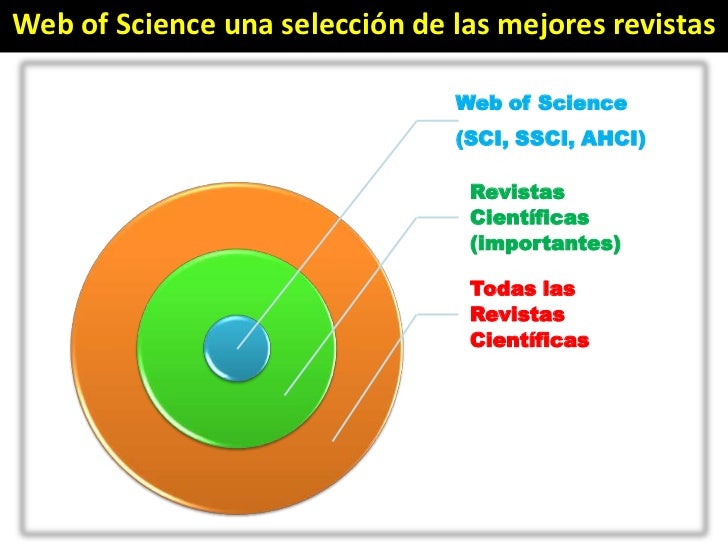 Web of Science una selección de las mejores revistas

Web of Science
(SCI, SSCI, AHCI)

Revistas Científicas (importantes)

Todas las Revistas Científicas